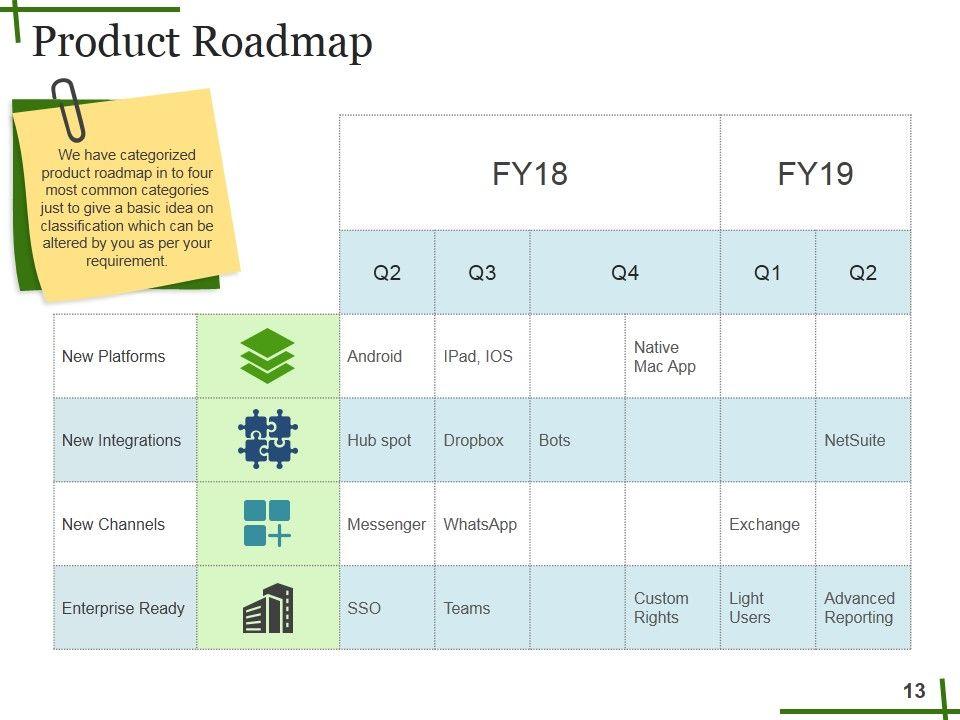 Product Roadmap

We have categorized product roadmap in to four most common categories just to give a basic idea on classification which can be altered by you as per your requirement.

| | | FY18 | | | | FY19 | |
|---|---|---|---|---|---|---|---|
| | | Q2 | Q3 | Q4 | | Q1 | Q2 |
| New Platforms | | Android | IPad, IOS | | Native Mac App | | |
| New Integrations | | Hub spot | Dropbox | Bots | | | NetSuite |
| New Channels | | Messenger | WhatsApp | | | Exchange | |
| Enterprise Ready | | SSO | Teams | | Custom Rights | Light Users | Advanced Reporting |

13